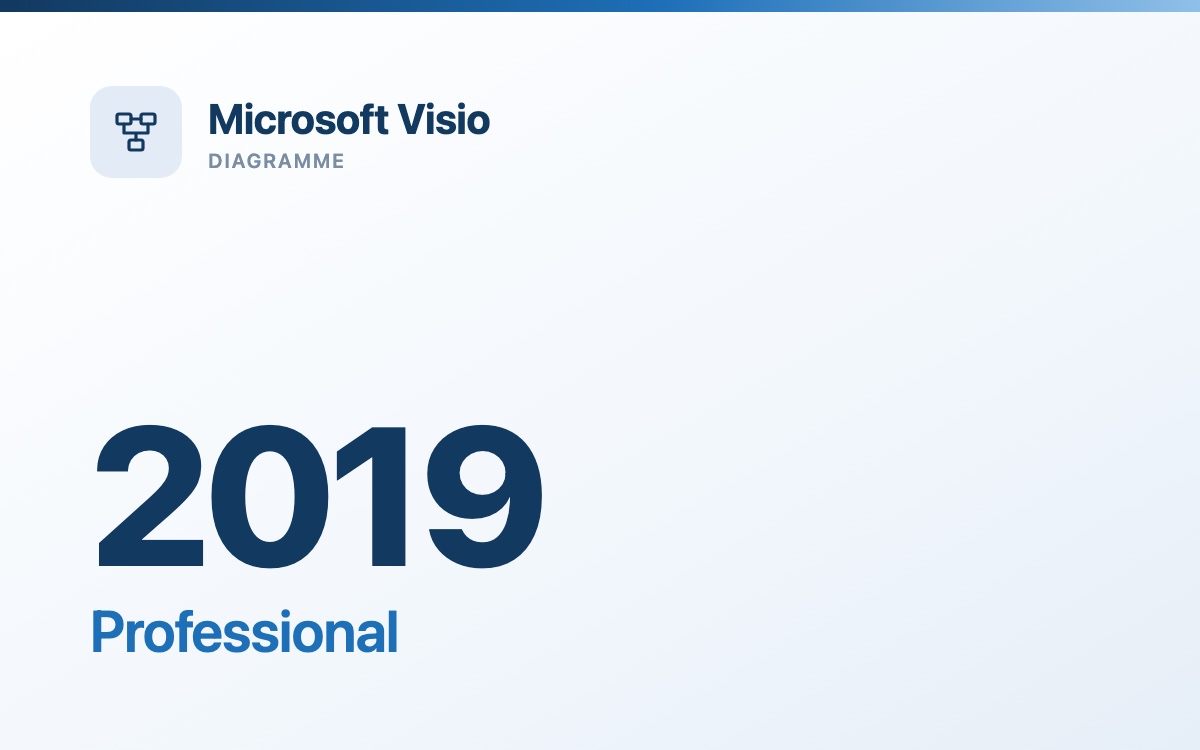 Microsoft Visio
DIAGRAMME

2019
Professional